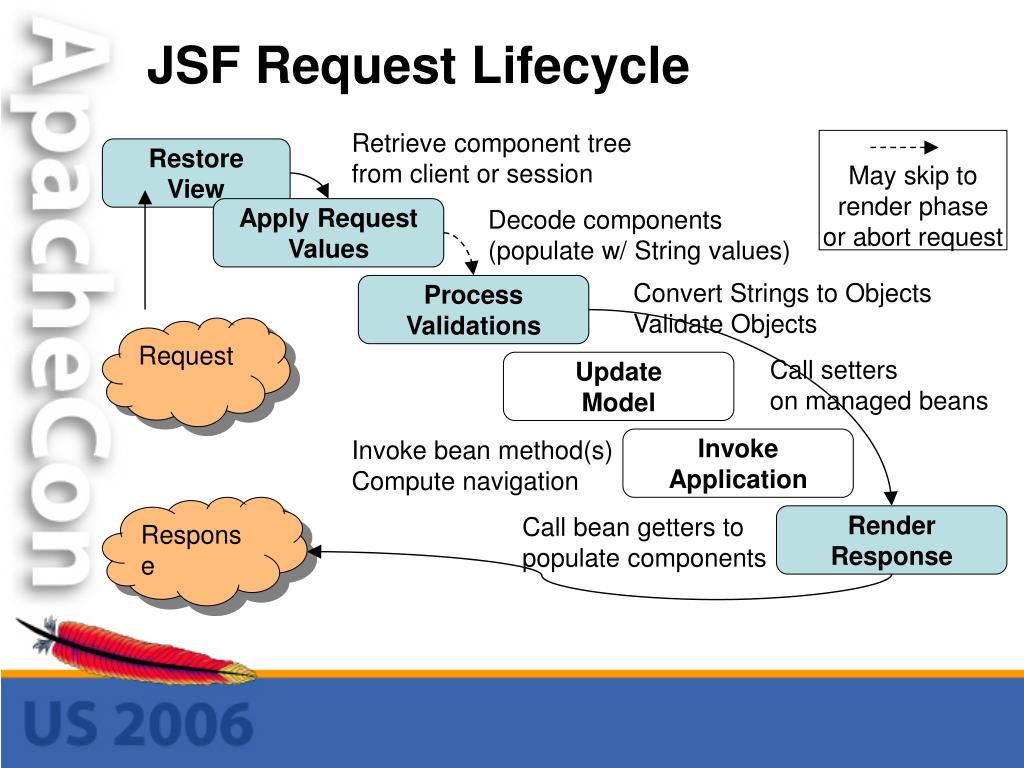 ApacheCon

JSF Request Lifecycle

Restore View

Retrieve component tree from client or session

May skip to render phase or abort request

Apply Request Values

Decode components (populate w/ String values)

Process Validations

Convert Strings to Objects Validate Objects

Request

Update Model

Call setters on managed beans

Invoke bean method(s) Compute navigation

Invoke Application

Respons e

Call bean getters to populate components

Render Response

US 2006